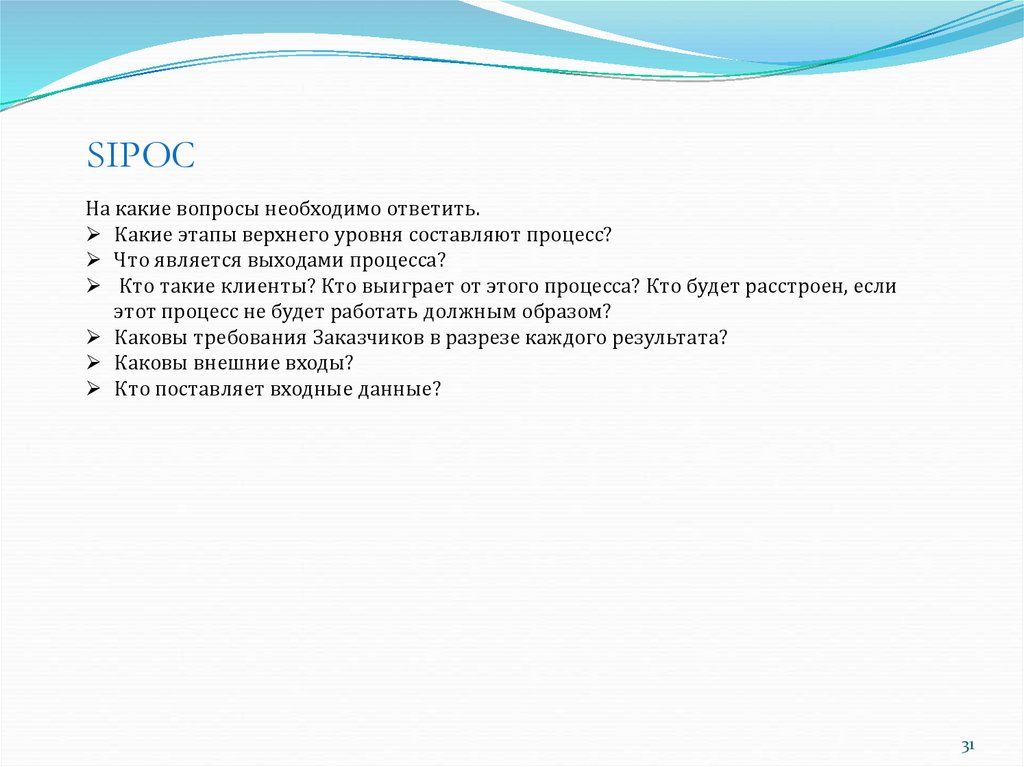 SIPOC

На какие вопросы необходимо ответить.
➢ Какие этапы верхнего уровня составляют процесс?
➢ Что является выходами процесса?
➢ Кто такие клиенты? Кто выиграет от этого процесса? Кто будет расстроен, если этот процесс не будет работать должным образом?
➢ Каковы требования Заказчиков в разрезе каждого результата?
➢ Каковы внешние входы?
➢ Кто поставляет входные данные?

31